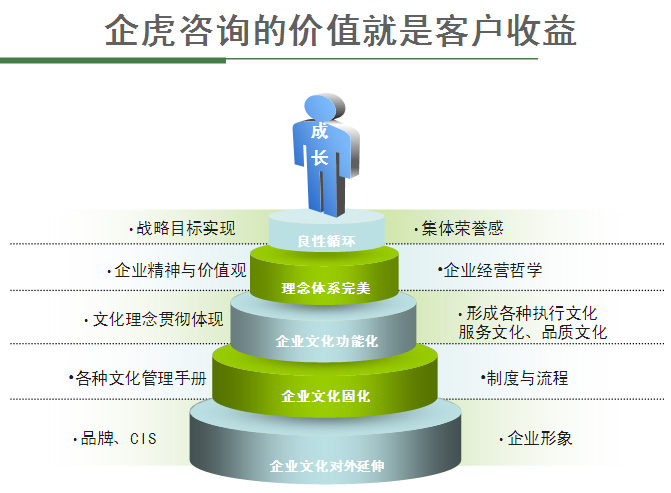 企虎咨询的价值就是客户收益

成长

·战略目标实现
良性循环
·集体荣誉感

·企业精神与价值观
理念体系完美
·企业经营哲学

·文化理念贯彻体现
企业文化功能化
·形成各种执行文化 服务文化、品质文化

·各种文化管理手册
企业文化固化
·制度与流程

·品牌、CIS
企业文化对外延伸
·企业形象